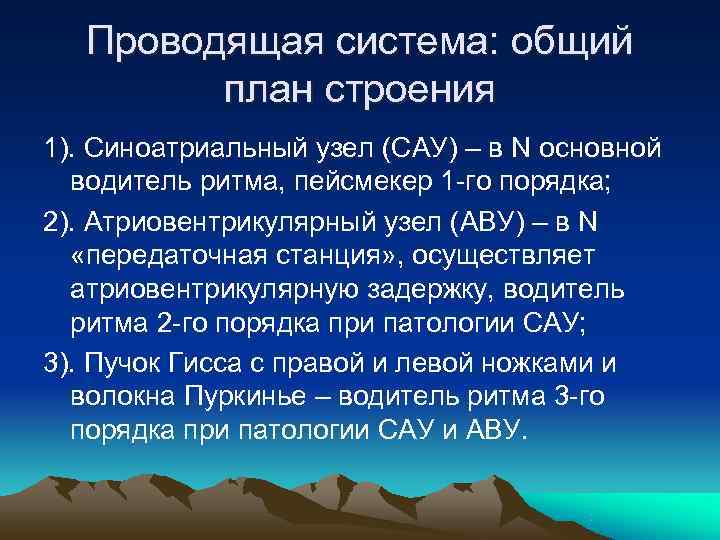 Проводящая система: общий план строения

1). Синоатриальный узел (САУ) – в N основной водитель ритма, пейсмекер 1-го порядка;

2). Атриовентрикулярный узел (АВУ) – в N «передаточная станция», осуществляет атриовентрикулярную задержку, водитель ритма 2-го порядка при патологии САУ;

3). Пучок Гисса с правой и левой ножками и волокна Пуркинье – водитель ритма 3-го порядка при патологии САУ и АВУ.